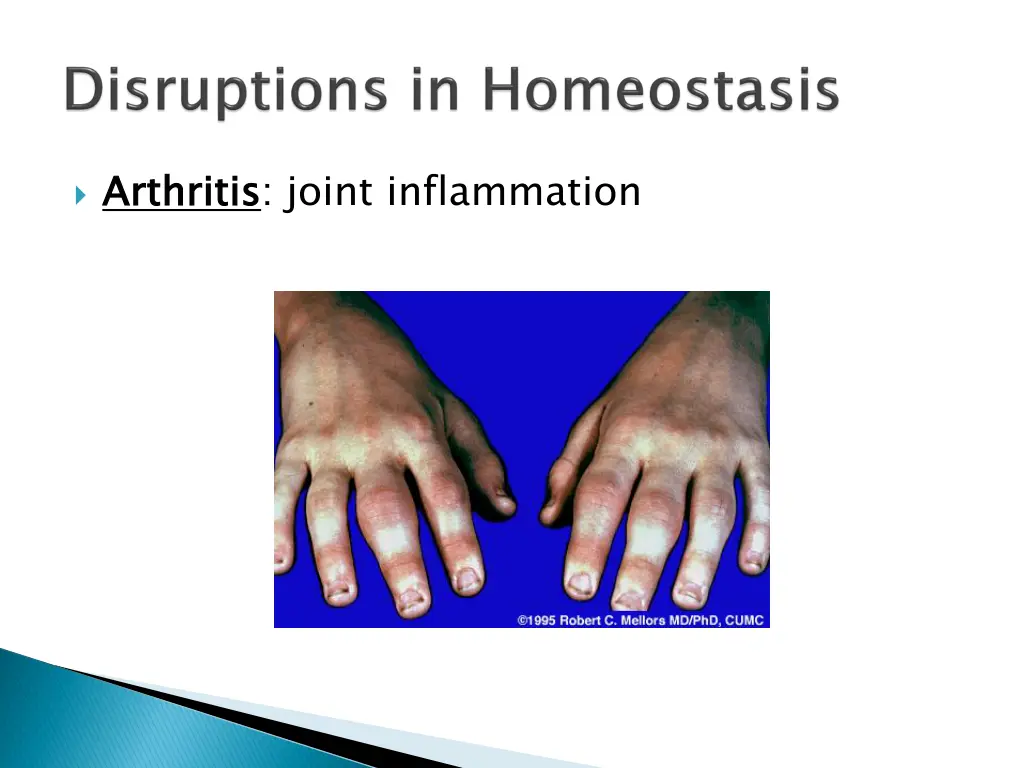 Disruptions in Homeostasis

Arthritis: joint inflammation

©1995 Robert C. Mellors MD/PhD, CUMC